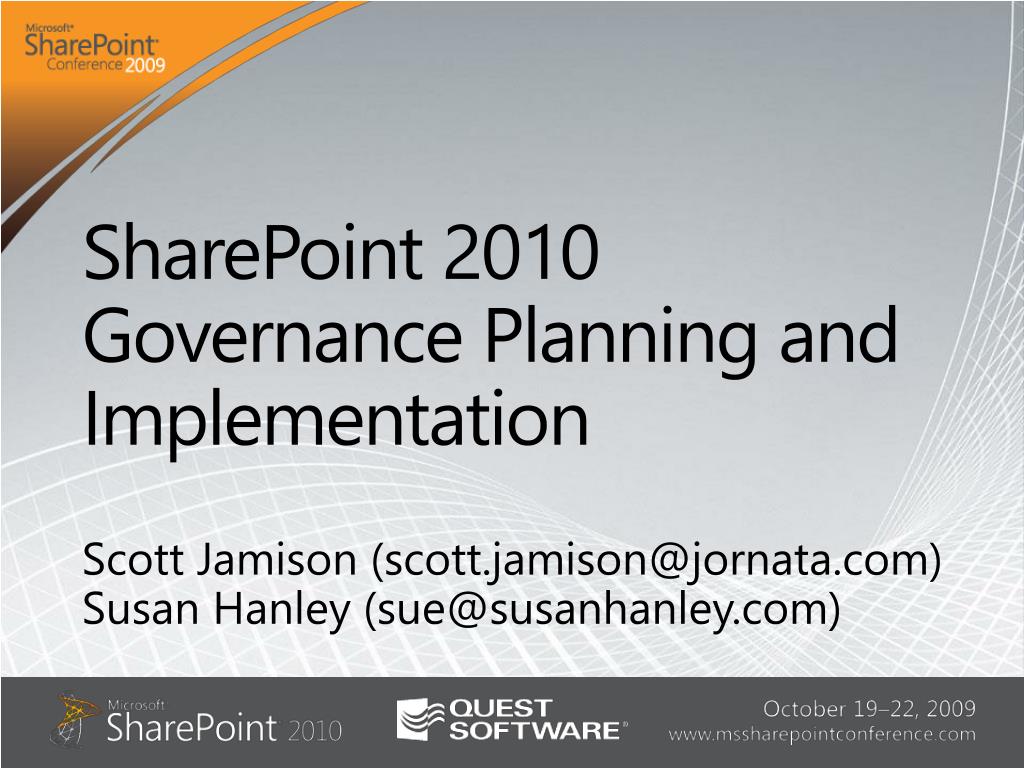 Microsoft® SharePoint® Conference 2009

SharePoint 2010 Governance Planning and Implementation

Scott Jamison (scott.jamison@jornata.com)
Susan Hanley (sue@susanhanley.com)

Microsoft® SharePoint 2010

QUEST SOFTWARE®

October 19–22, 2009
www.mssharepointconference.com